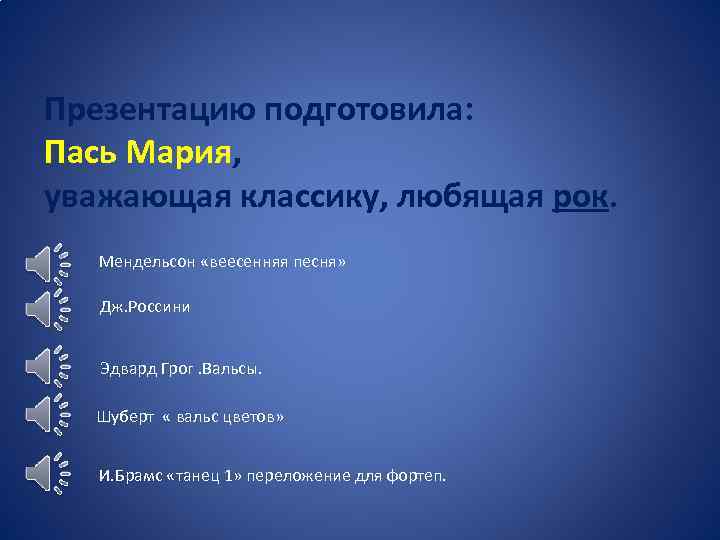 Презентацию подготовила:
Пась Мария,
уважающая классику, любящая рок.

Мендельсон «веесенняя песня»

Дж.Россини

Эдвард Грог .Вальсы.

Шуберт « вальс цветов»

И.Брамс «танец 1» переложение для фортеп.